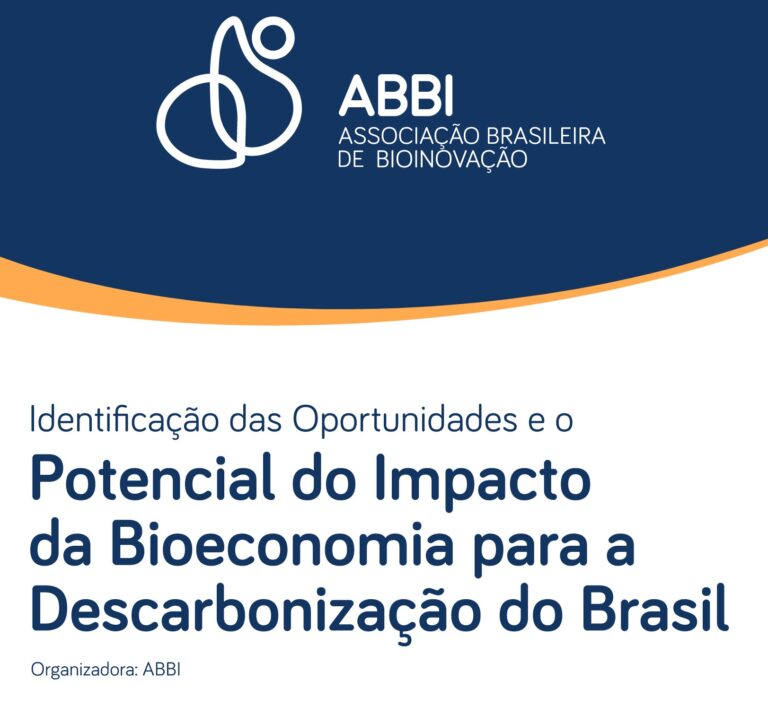 ABBI
ASSOCIAÇÃO BRASILEIRA DE BIOINOVAÇÃO

Identificação das Oportunidades e o
Potencial do Impacto da Bioeconomia para a Descarbonização do Brasil

Organizadora: ABBI